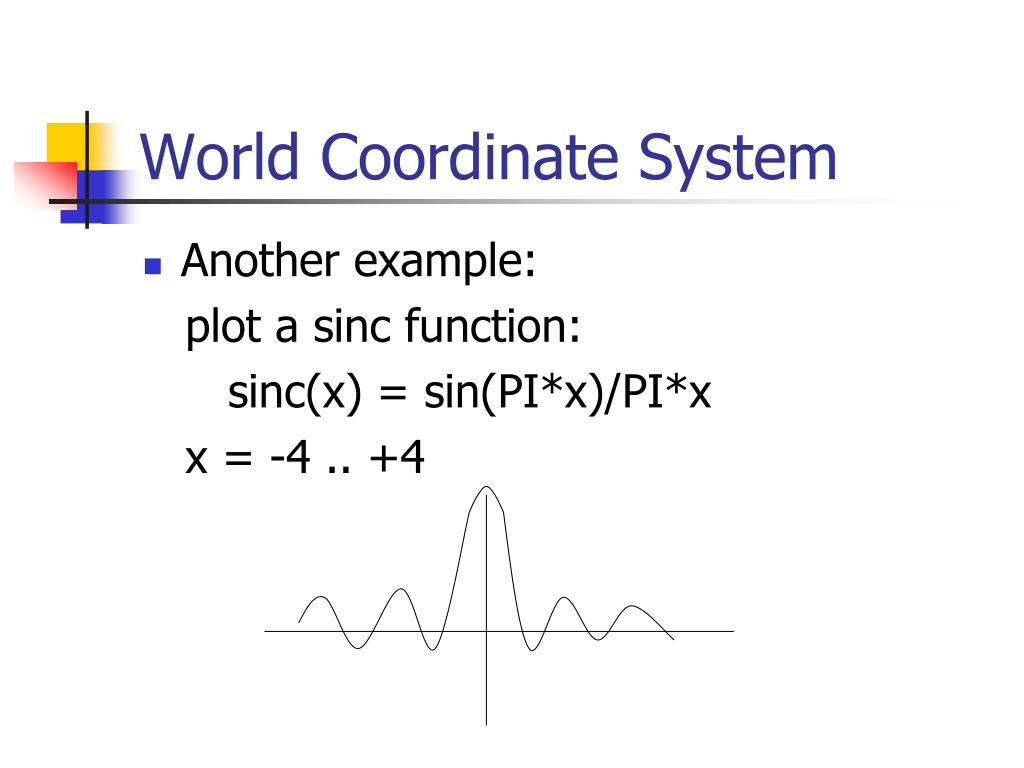 World Coordinate System

Another example:
plot a sinc function:
sinc(x) = sin(PI*x)/PI*x
x = -4 .. +4